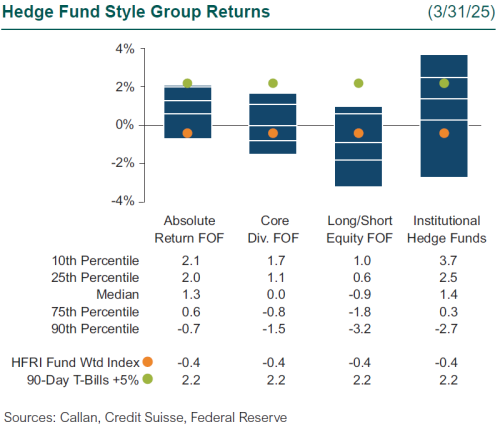 Hedge Fund Style Group Returns (3/31/25)

4%
2%
0%
-2%
-4%

| | Absolute Return FOF | Core Div. FOF | Long/Short Equity FOF | Institutional Hedge Funds |
|---|---|---|---|---|
| 10th Percentile | 2.1 | 1.7 | 1.0 | 3.7 |
| 25th Percentile | 2.0 | 1.1 | 0.6 | 2.5 |
| Median | 1.3 | 0.0 | -0.9 | 1.4 |
| 75th Percentile | 0.6 | -0.8 | -1.8 | 0.3 |
| 90th Percentile | -0.7 | -1.5 | -3.2 | -2.7 |
| HFRI Fund Wtd Index | -0.4 | -0.4 | -0.4 | -0.4 |
| 90-Day T-Bills +5% | 2.2 | 2.2 | 2.2 | 2.2 |

Sources: Callan, Credit Suisse, Federal Reserve